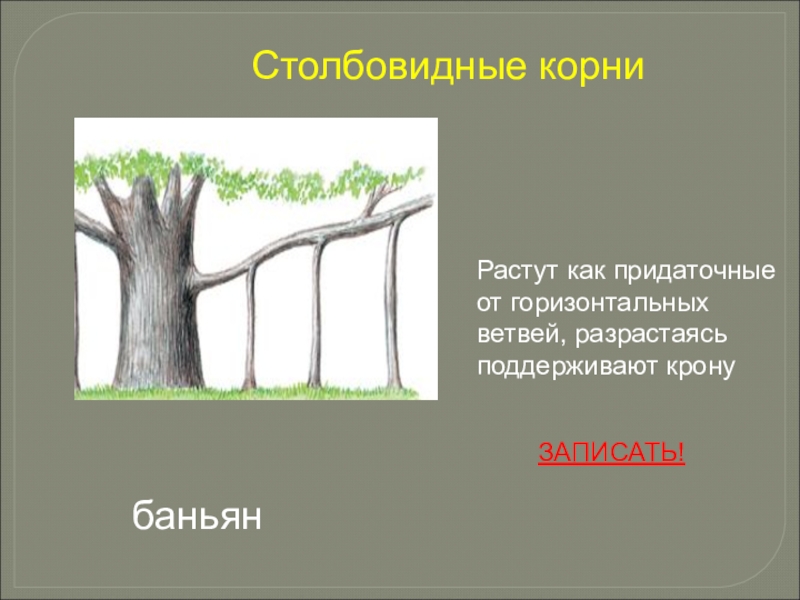 Столбовидные корни

Растут как придаточные от горизонтальных ветвей, разрастаясь поддерживают крону

ЗАПИСАТЬ!

баньян